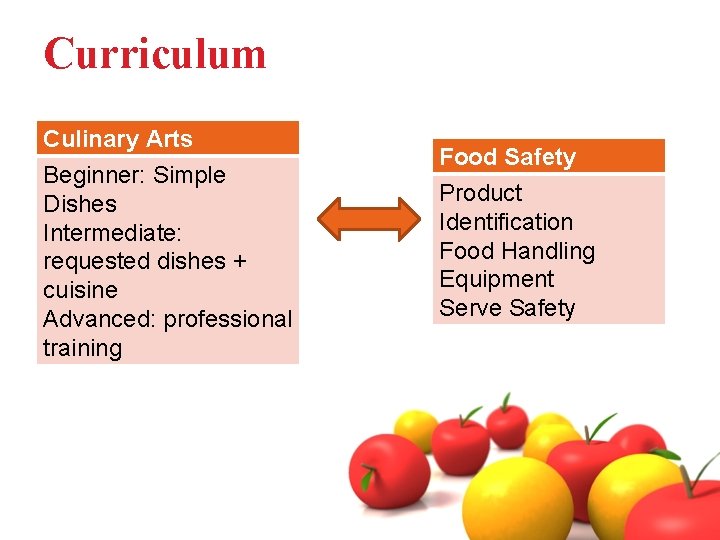 Curriculum

Culinary Arts

Beginner: Simple Dishes
Intermediate: requested dishes + cuisine
Advanced: professional training

Food Safety

Product Identification
Food Handling
Equipment
Serve Safety